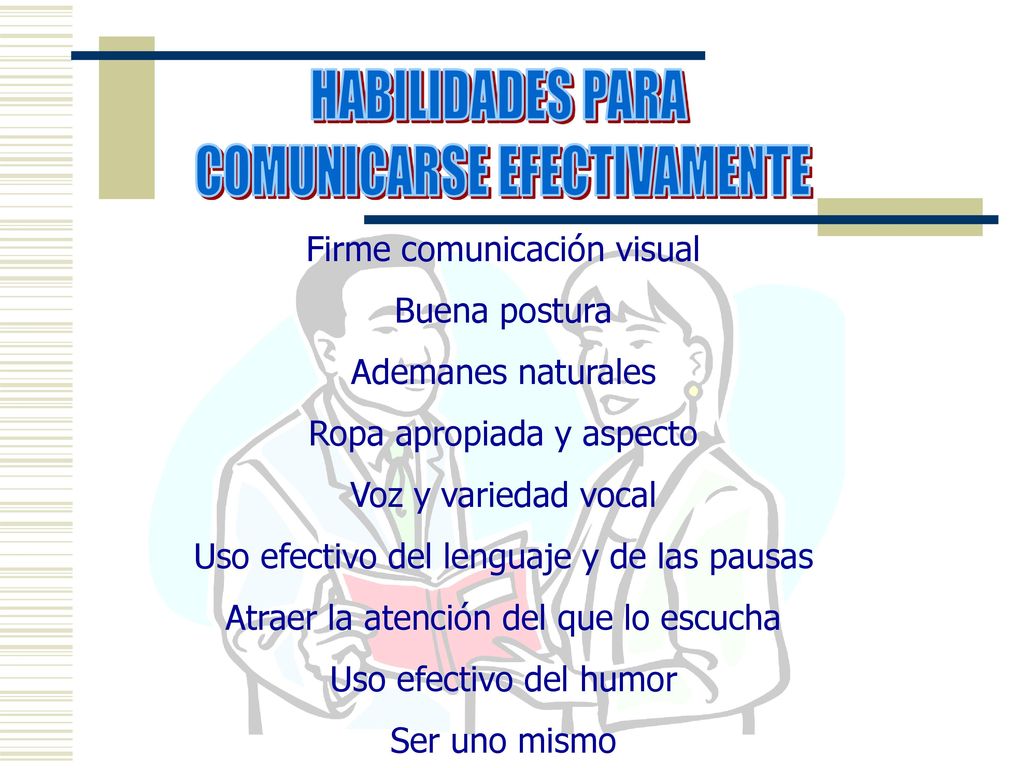 HABILIDADES PARA
COMUNICARSE EFECTIVAMENTE

Firme comunicación visual

Buena postura

Ademanes naturales

Ropa apropiada y aspecto

Voz y variedad vocal

Uso efectivo del lenguaje y de las pausas

Atraer la atención del que lo escucha

Uso efectivo del humor

Ser uno mismo